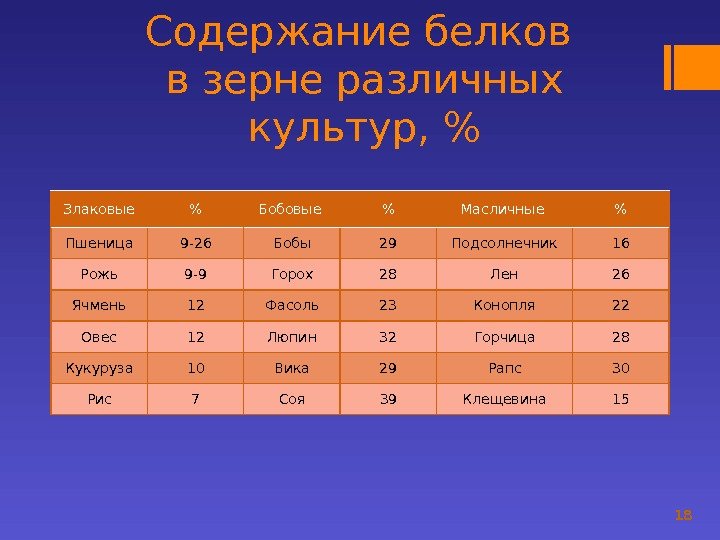 Содержание белков в зерне различных культур, %

| Злаковые | % | Бобовые | % | Масличные | % |
|---|---|---|---|---|---|
| Пшеница | 9-26 | Бобы | 29 | Подсолнечник | 16 |
| Рожь | 9-9 | Горох | 28 | Лен | 26 |
| Ячмень | 12 | Фасоль | 23 | Конопля | 22 |
| Овес | 12 | Люпин | 32 | Горчица | 28 |
| Кукуруза | 10 | Вика | 29 | Рапс | 30 |
| Рис | 7 | Соя | 39 | Клещевина | 15 |

18